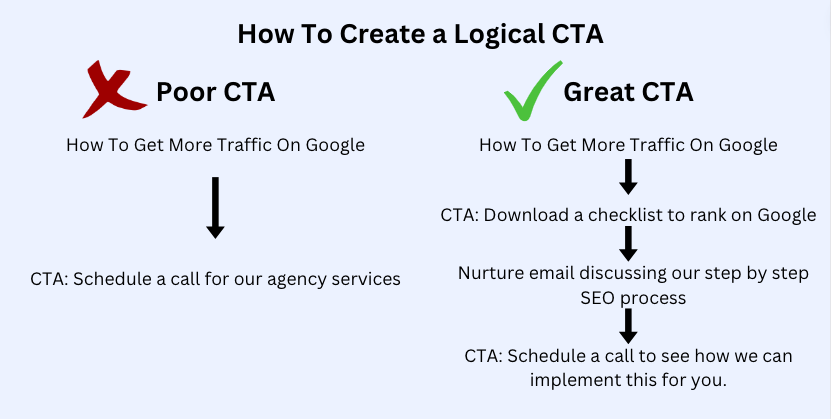 How To Create a Logical CTA

Poor CTA

How To Get More Traffic On Google

CTA: Schedule a call for our agency services

Great CTA

How To Get More Traffic On Google

CTA: Download a checklist to rank on Google

Nurture email discussing our step by step SEO process

CTA: Schedule a call to see how we can implement this for you.